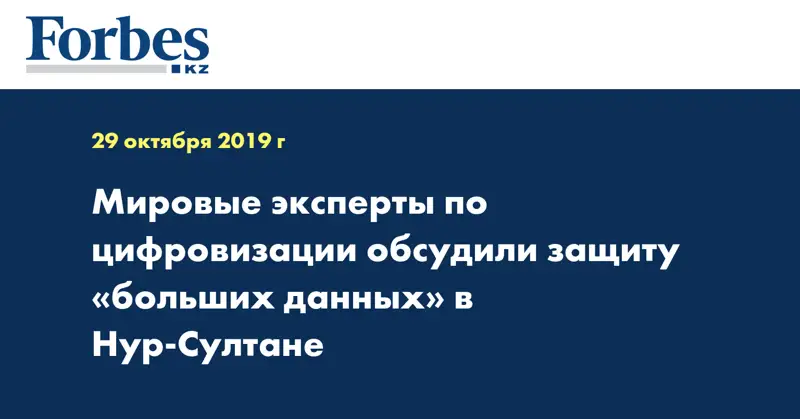 Forbes
KZ

29 октября 2019 г

Мировые эксперты по цифровизации обсудили защиту «больших данных» в Нур-Султане